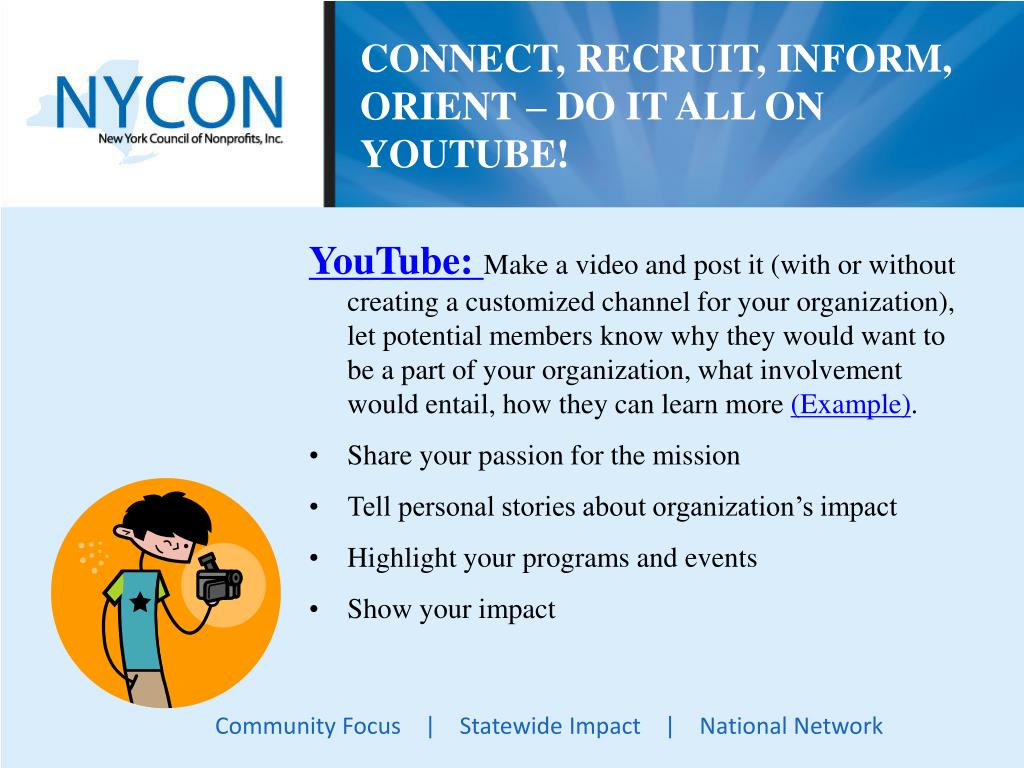 NYCON
New York Council of Nonprofits, Inc.

CONNECT, RECRUIT, INFORM, ORIENT – DO IT ALL ON YOUTUBE!

YouTube: Make a video and post it (with or without creating a customized channel for your organization), let potential members know why they would want to be a part of your organization, what involvement would entail, how they can learn more (Example).

• Share your passion for the mission
• Tell personal stories about organization’s impact
• Highlight your programs and events
• Show your impact

Community Focus | Statewide Impact | National Network